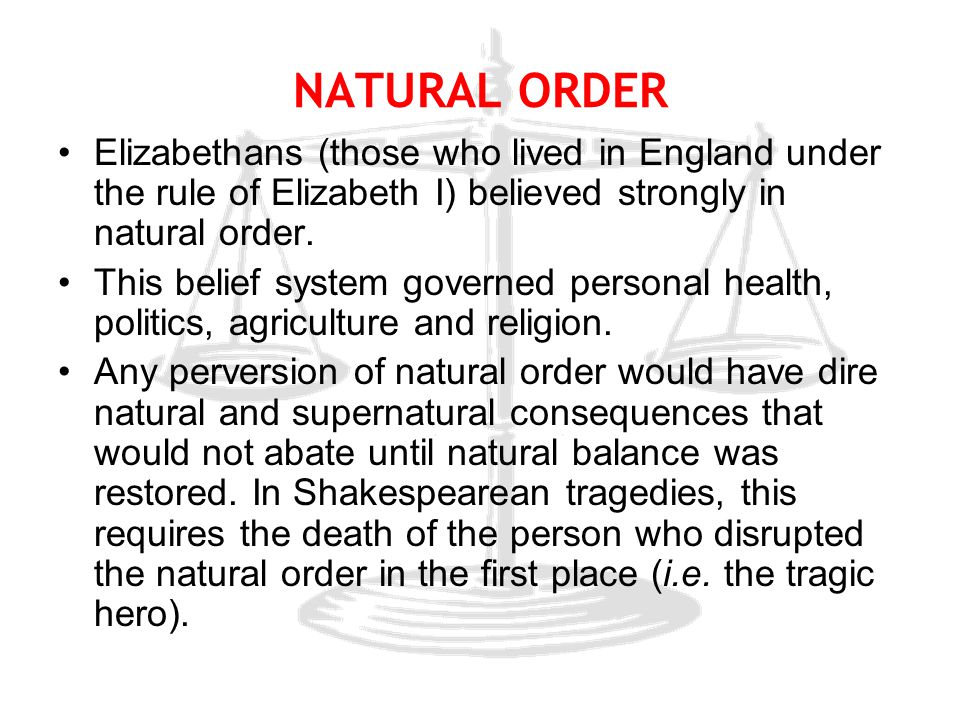 NATURAL ORDER

• Elizabethans (those who lived in England under the rule of Elizabeth I) believed strongly in natural order.

• This belief system governed personal health, politics, agriculture and religion.

• Any perversion of natural order would have dire natural and supernatural consequences that would not abate until natural balance was restored. In Shakespearean tragedies, this requires the death of the person who disrupted the natural order in the first place (i.e. the tragic hero).